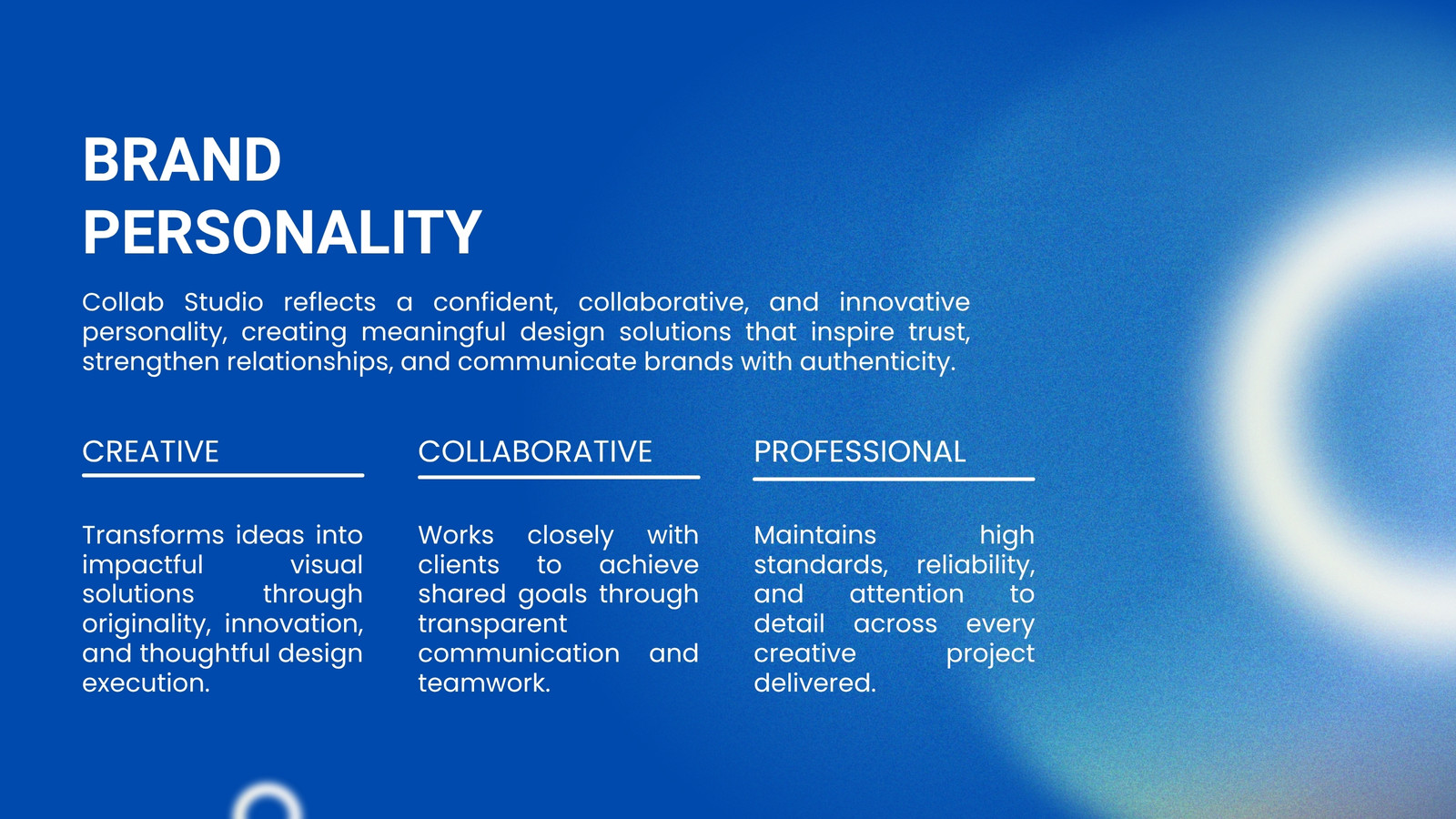 BRAND PERSONALITY

Collab Studio reflects a confident, collaborative, and innovative personality, creating meaningful design solutions that inspire trust, strengthen relationships, and communicate brands with authenticity.

CREATIVE

Transforms ideas into impactful visual solutions through originality, innovation, and thoughtful design execution.

COLLABORATIVE

Works closely with clients to achieve shared goals through transparent communication and teamwork.

PROFESSIONAL

Maintains high standards, reliability, and attention to detail across every creative project delivered.